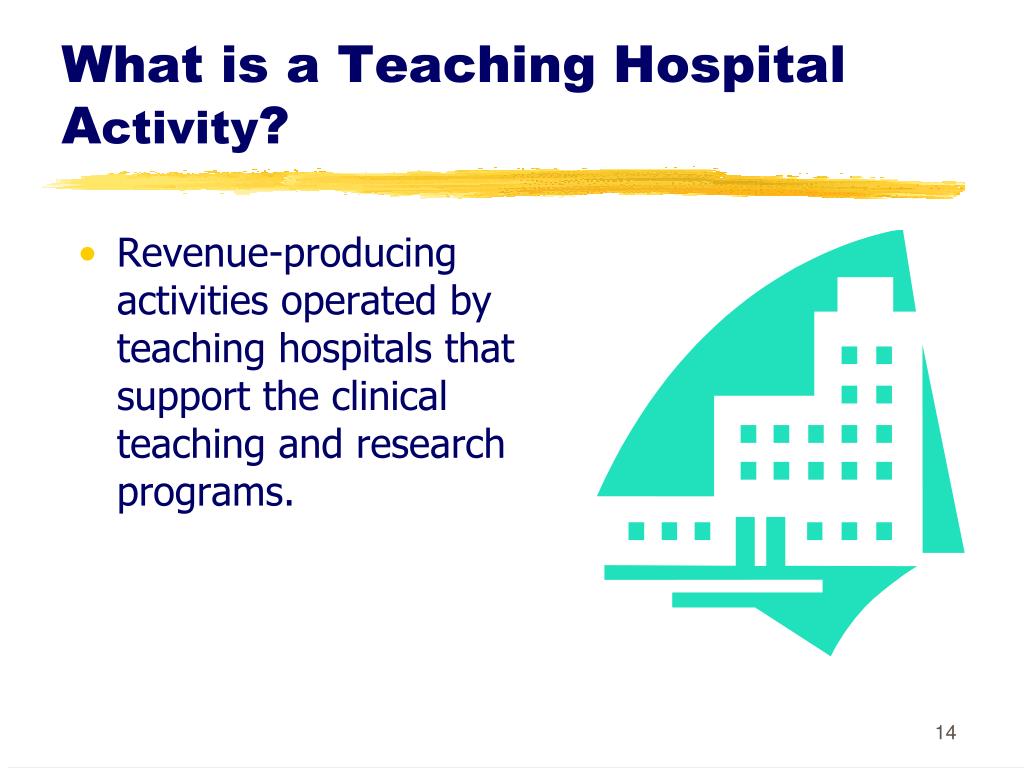 What is a Teaching Hospital Activity?

• Revenue-producing activities operated by teaching hospitals that support the clinical teaching and research programs.

14